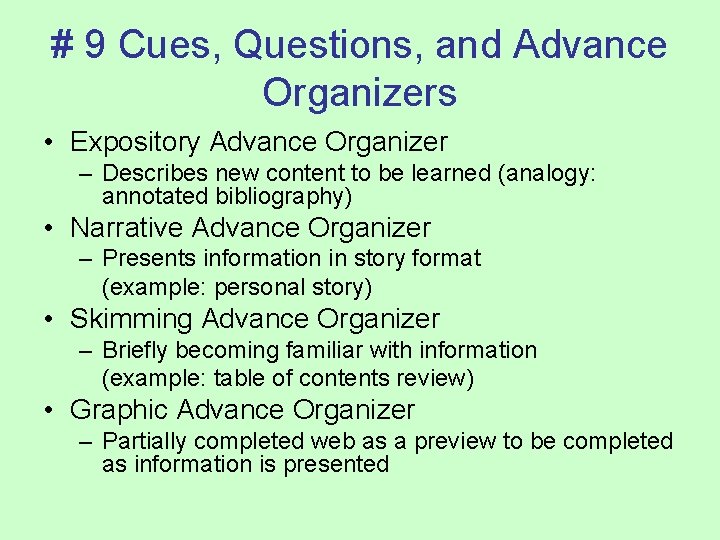 # 9 Cues, Questions, and Advance Organizers

• Expository Advance Organizer
– Describes new content to be learned (analogy: annotated bibliography)

• Narrative Advance Organizer
– Presents information in story format (example: personal story)

• Skimming Advance Organizer
– Briefly becoming familiar with information (example: table of contents review)

• Graphic Advance Organizer
– Partially completed web as a preview to be completed as information is presented